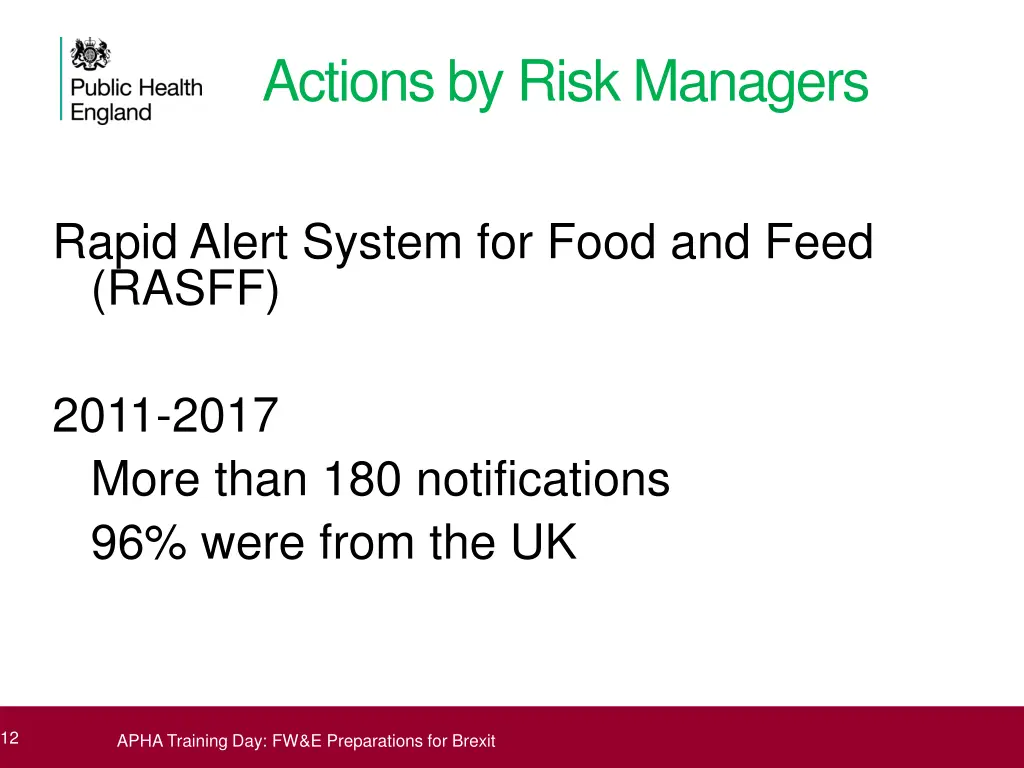 Public Health England

Actions by Risk Managers

Rapid Alert System for Food and Feed (RASFF)

2011-2017

More than 180 notifications

96% were from the UK

12

APHA Training Day: FW&E Preparations for Brexit